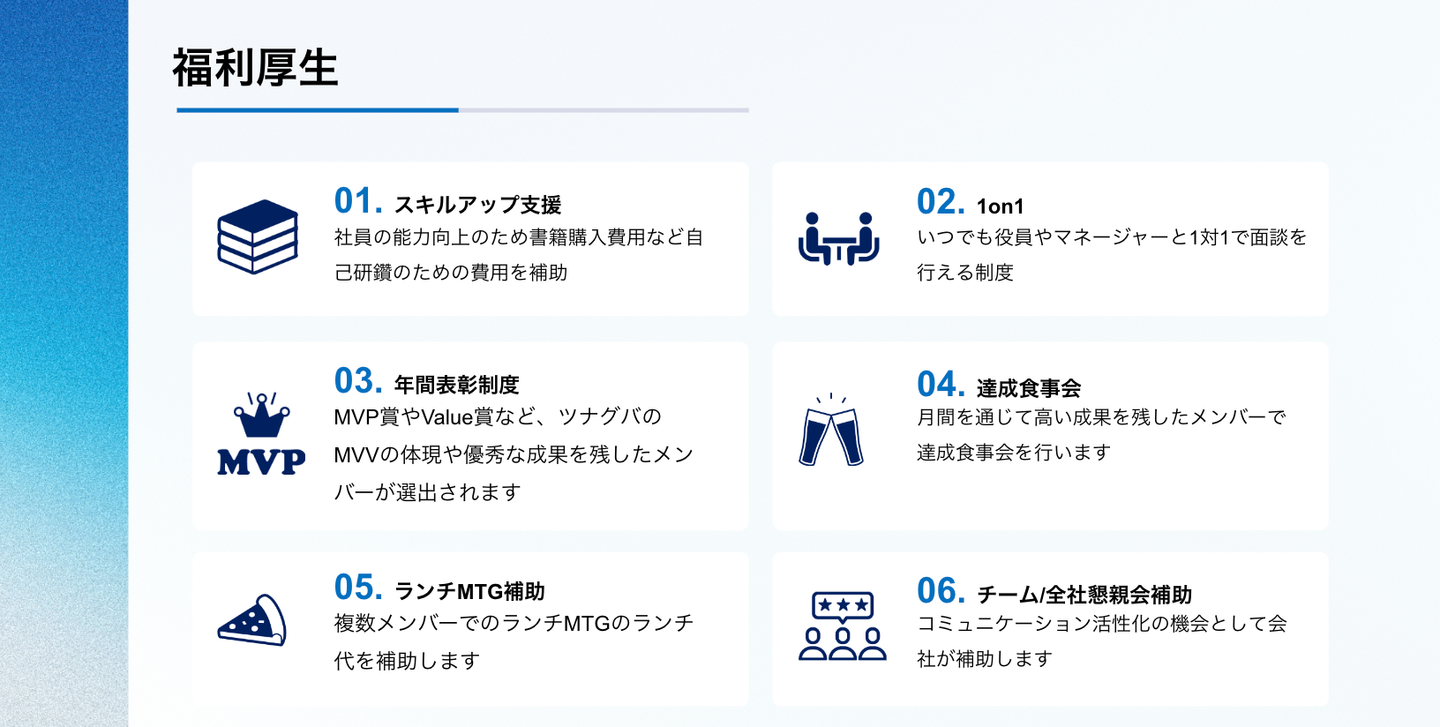 福利厚生

01. スキルアップ支援
社員の能力向上のため書籍購入費用など自己研鑽のための費用を補助

02. 1on1
いつでも役員やマネージャーと1対1で面談を行える制度

MVP

03. 年間表彰制度
MVP賞やValue賞など、ツナグバのMVVの体現や優秀な成果を残したメンバーが選出されます

04. 達成食事会
月間を通じて高い成果を残したメンバーで達成食事会を行います

05. ランチMTG補助
複数メンバーでのランチMTGのランチ代を補助します

06. チーム/全社懇親会補助
コミュニケーション活性化の機会として会社が補助します